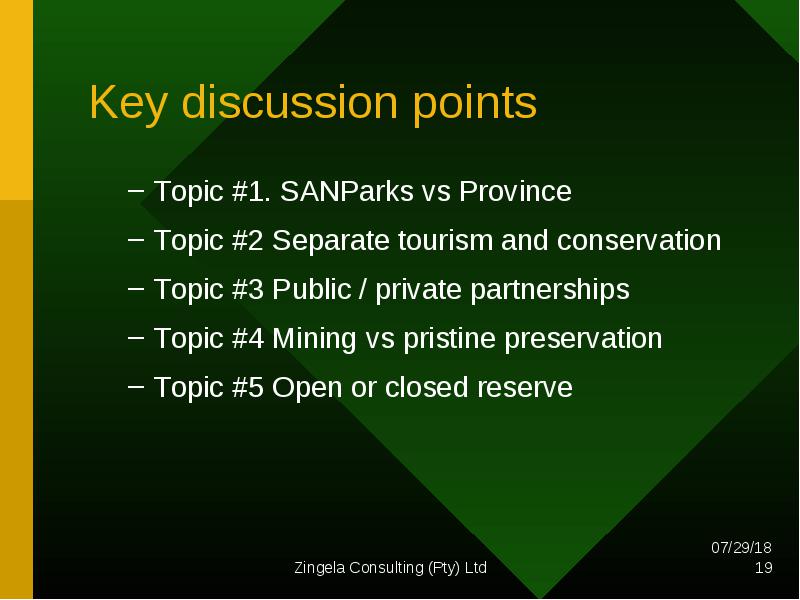 Key discussion points

– Topic #1. SANParks vs Province
– Topic #2 Separate tourism and conservation
– Topic #3 Public / private partnerships
– Topic #4 Mining vs pristine preservation
– Topic #5 Open or closed reserve

Zingela Consulting (Pty) Ltd

07/29/18
19